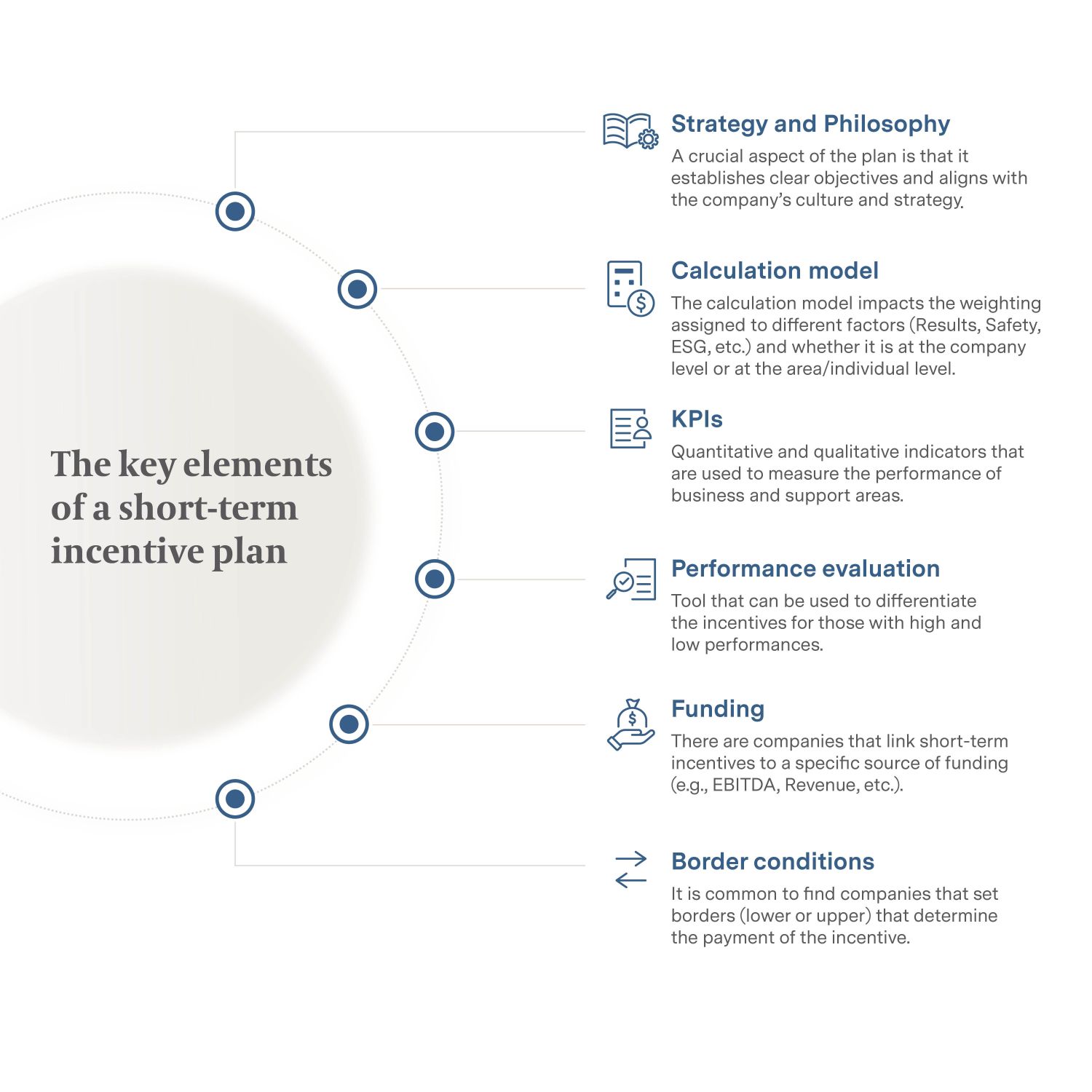 The key elements of a short-term incentive plan

Strategy and Philosophy
A crucial aspect of the plan is that it establishes clear objectives and aligns with the company's culture and strategy.

Calculation model
The calculation model impacts the weighting assigned to different factors (Results, Safety, ESG, etc.) and whether it is at the company level or at the area/individual level.

KPIs
Quantitative and qualitative indicators that are used to measure the performance of business and support areas.

Performance evaluation
Tool that can be used to differentiate the incentives for those with high and low performances.

Funding
There are companies that link short-term incentives to a specific source of funding (e.g., EBITDA, Revenue, etc.).

Border conditions
It is common to find companies that set borders (lower or upper) that determine the payment of the incentive.